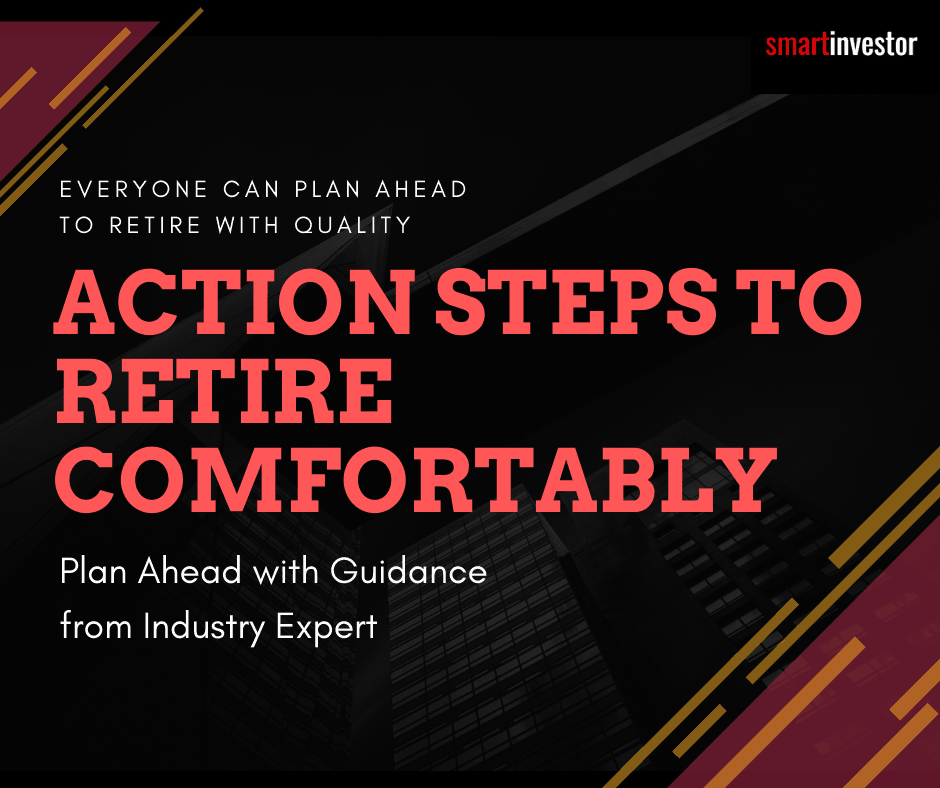 smartinvestor

EVERYONE CAN PLAN AHEAD TO RETIRE WITH QUALITY

ACTION STEPS TO RETIRE COMFORTABLY

Plan Ahead with Guidance from Industry Expert